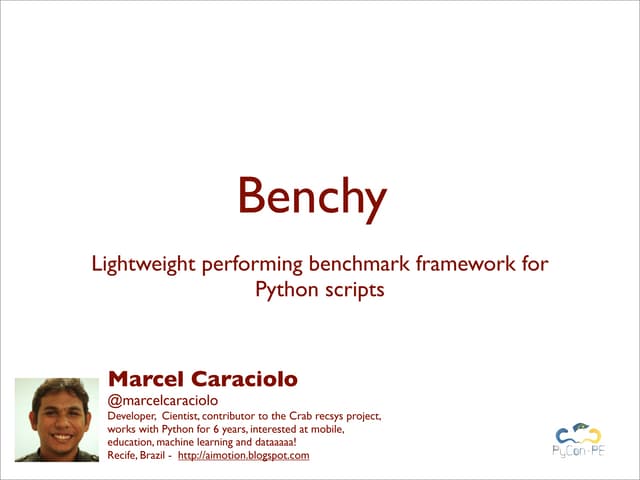 Benchy

Lightweight performing benchmark framework for Python scripts

Marcel Caraciolo
@marcelcaraciolo
Developer, Cientist, contributor to the Crab recsys project, works with Python for 6 years, interested at mobile, education, machine learning and dataaaaa!
Recife, Brazil - http://aimotion.blogspot.com

PyCon-PE